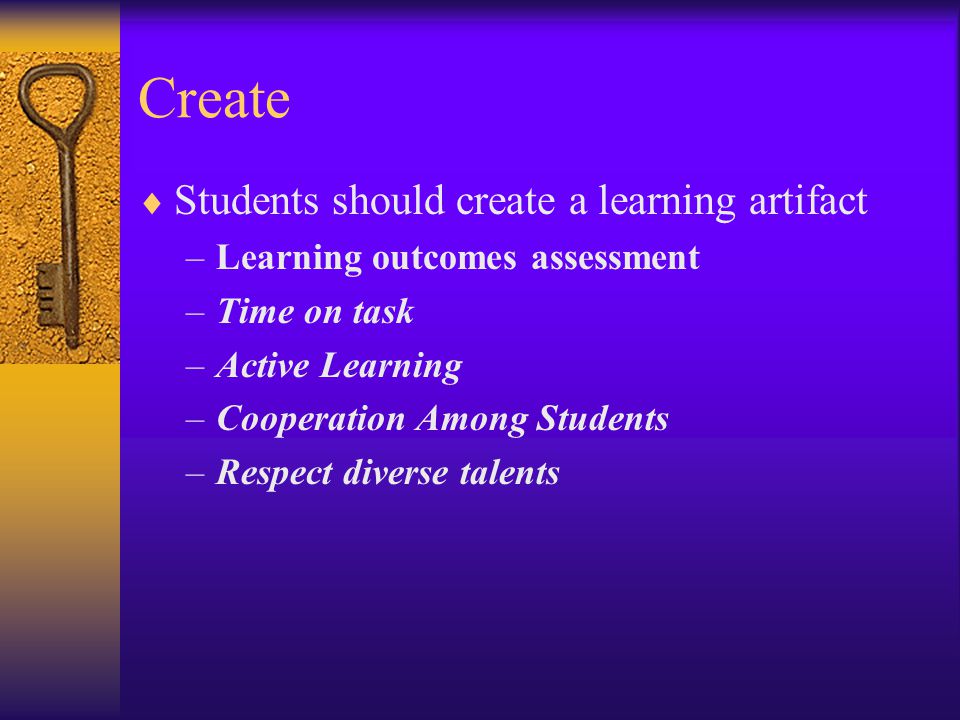 Create

♦ Students should create a learning artifact
– Learning outcomes assessment
– Time on task
– Active Learning
– Cooperation Among Students
– Respect diverse talents